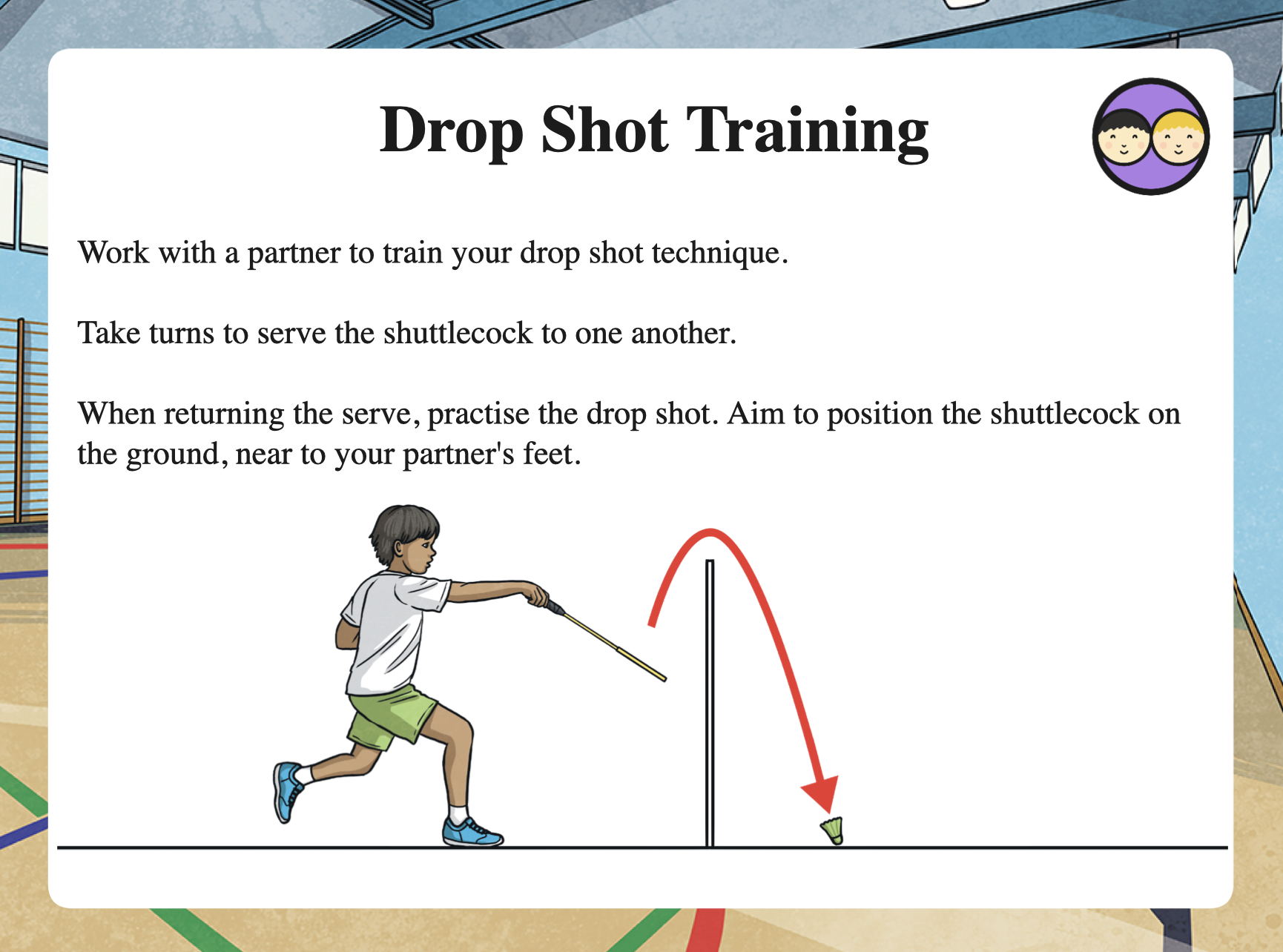 Drop Shot Training

Work with a partner to train your drop shot technique.

Take turns to serve the shuttlecock to one another.

When returning the serve, practise the drop shot. Aim to position the shuttlecock on the ground, near to your partner's feet.